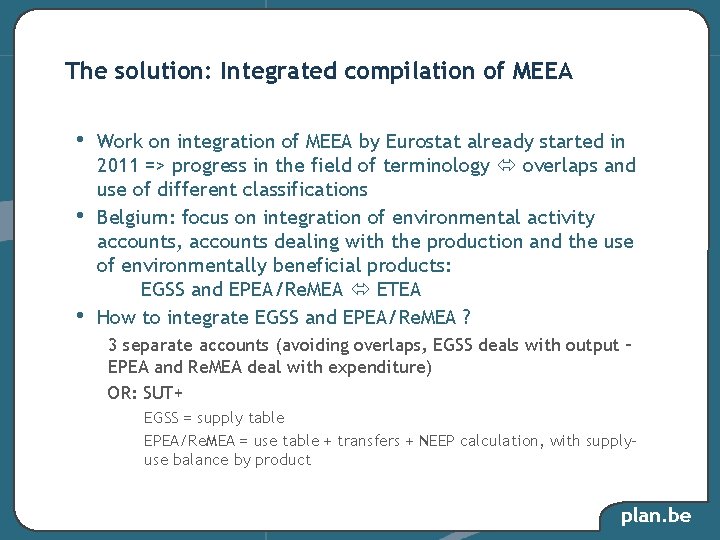 The solution: Integrated compilation of MEEA

• Work on integration of MEEA by Eurostat already started in 2011 => progress in the field of terminology ⇔ overlaps and use of different classifications

• Belgium: focus on integration of environmental activity accounts, accounts dealing with the production and the use of environmentally beneficial products:
EGSS and EPEA/ReMEA ⇔ ETEA

• How to integrate EGSS and EPEA/ReMEA ?

3 separate accounts (avoiding overlaps, EGSS deals with output – EPEA and ReMEA deal with expenditure)

OR: SUT+

EGSS = supply table

EPEA/ReMEA = use table + transfers + NEEP calculation, with supply-use balance by product

plan.be